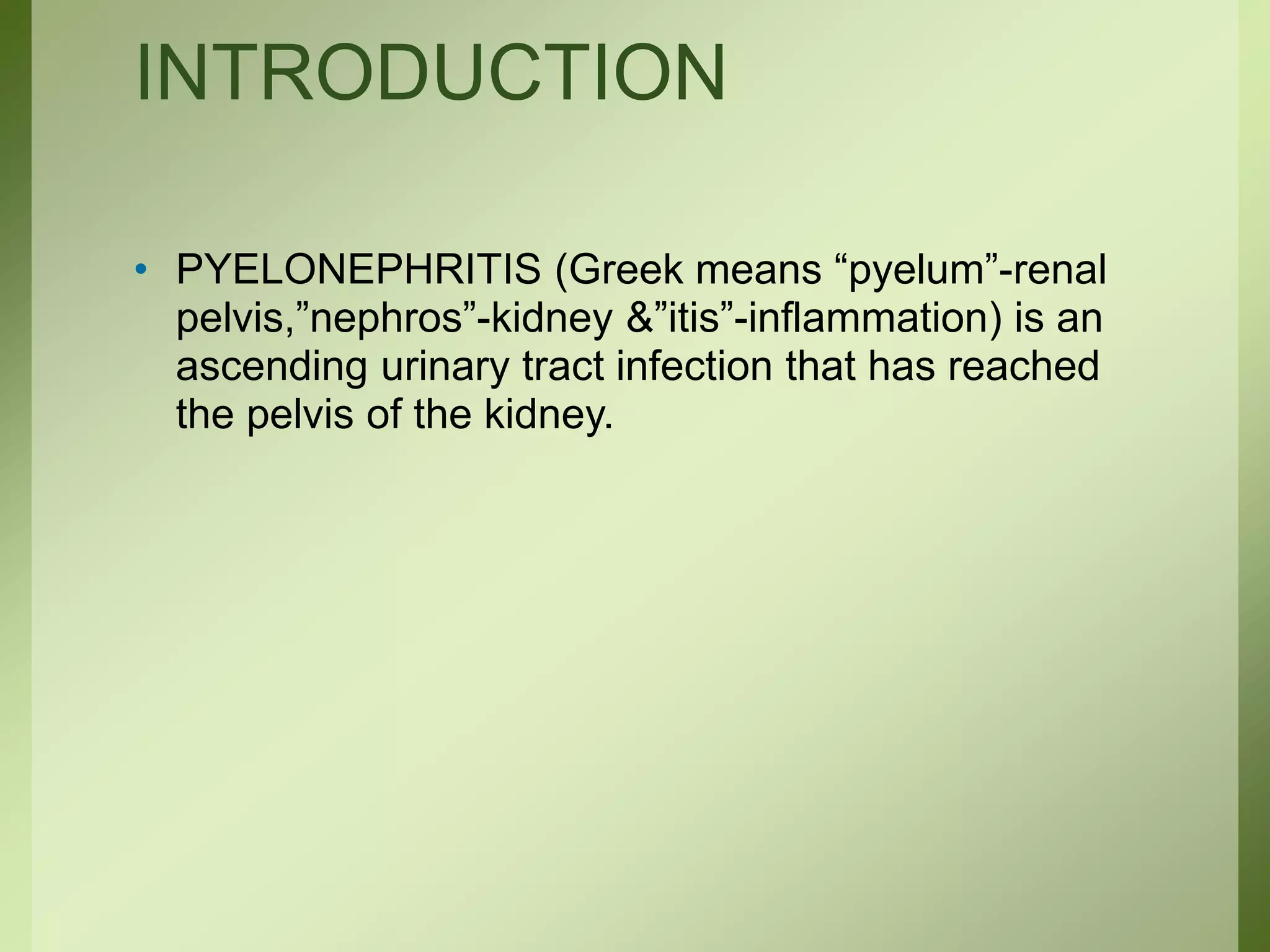 INTRODUCTION

• PYELONEPHRITIS (Greek means “pyelum”-renal pelvis,”nephros”-kidney &”itis”-inflammation) is an ascending urinary tract infection that has reached the pelvis of the kidney.